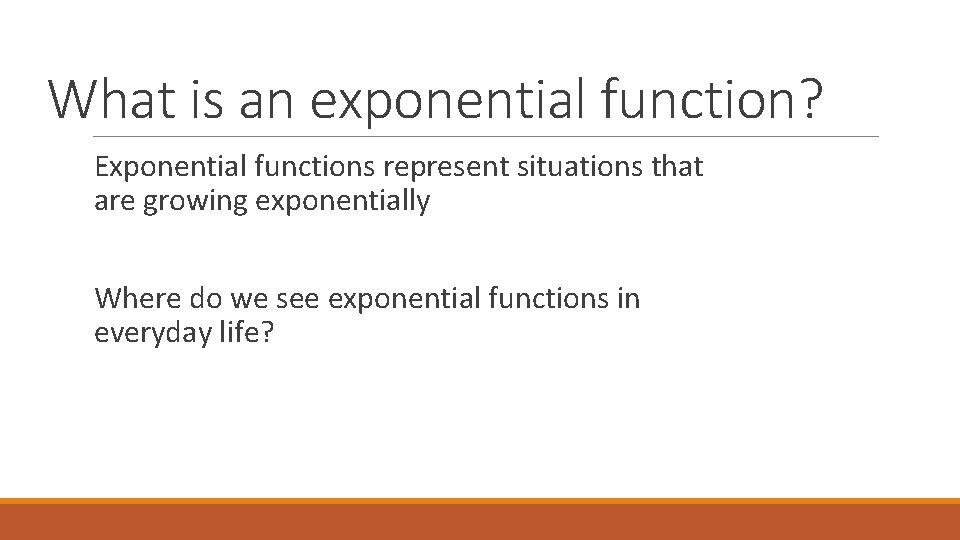 What is an exponential function?

Exponential functions represent situations that are growing exponentially

Where do we see exponential functions in everyday life?